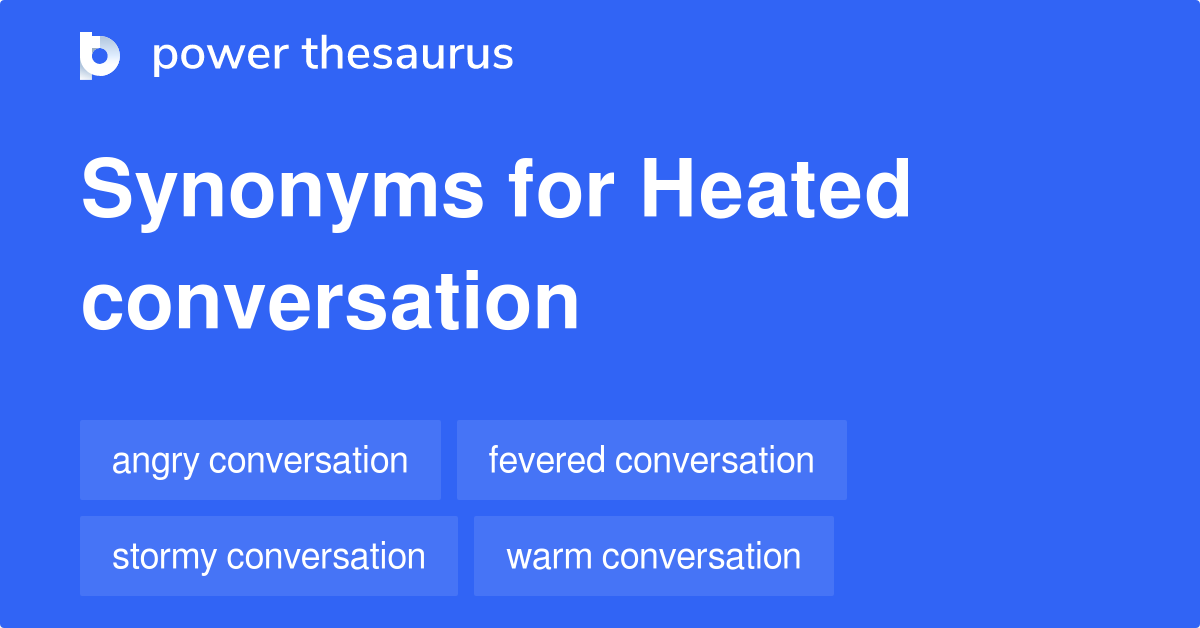 power thesaurus

Synonyms for Heated conversation

angry conversation
fevered conversation
stormy conversation
warm conversation